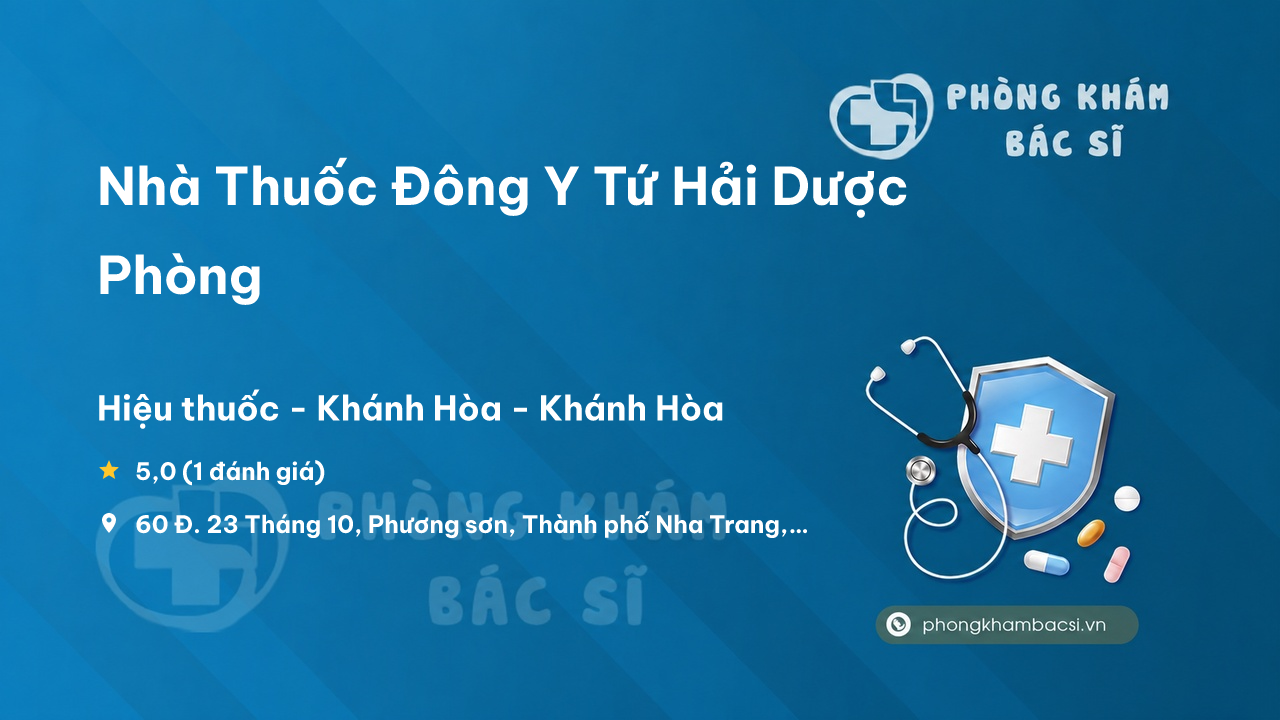 PHÒNG KHÁM BÁC SĨ

Nhà Thuốc Đông Y Tứ Hải Dược Phòng

Hiệu thuốc - Khánh Hòa - Khánh Hòa

5,0 (1 đánh giá)

60 Đ. 23 Tháng 10, Phương sơn, Thành phố Nha Trang,...

PHÒNG KHÁM BÁC SĨ

phongkhambacsi.vn